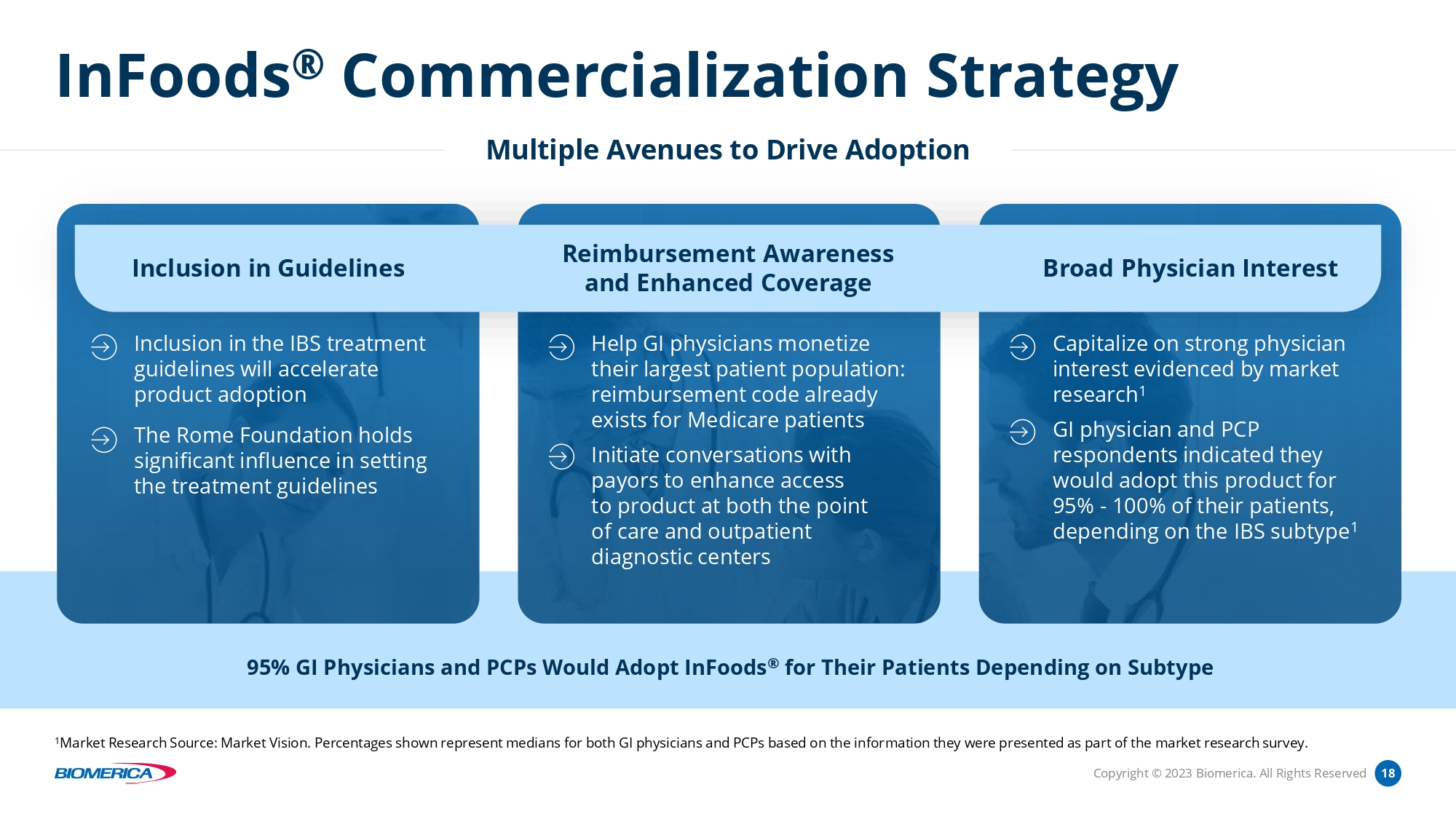 InFoods® Commercialization Strategy

Multiple Avenues to Drive Adoption

Inclusion in Guidelines

Inclusion in the IBS treatment guidelines will accelerate product adoption

The Rome Foundation holds significant influence in setting the treatment guidelines

Reimbursement Awareness and Enhanced Coverage

Help GI physicians monetize their largest patient population: reimbursement code already exists for Medicare patients

Initiate conversations with payors to enhance access to product at both the point of care and outpatient diagnostic centers

Broad Physician Interest

Capitalize on strong physician interest evidenced by market research$^1$

GI physician and PCP respondents indicated they would adopt this product for 95% - 100% of their patients, depending on the IBS subtype$^1$

95% GI Physicians and PCPs Would Adopt InFoods® for Their Patients Depending on Subtype

$^1$Market Research Source: Market Vision. Percentages shown represent medians for both GI physicians and PCPs based on the information they were presented as part of the market research survey.

BIOMERICA

Copyright © 2023 Biomerica. All Rights Reserved 18